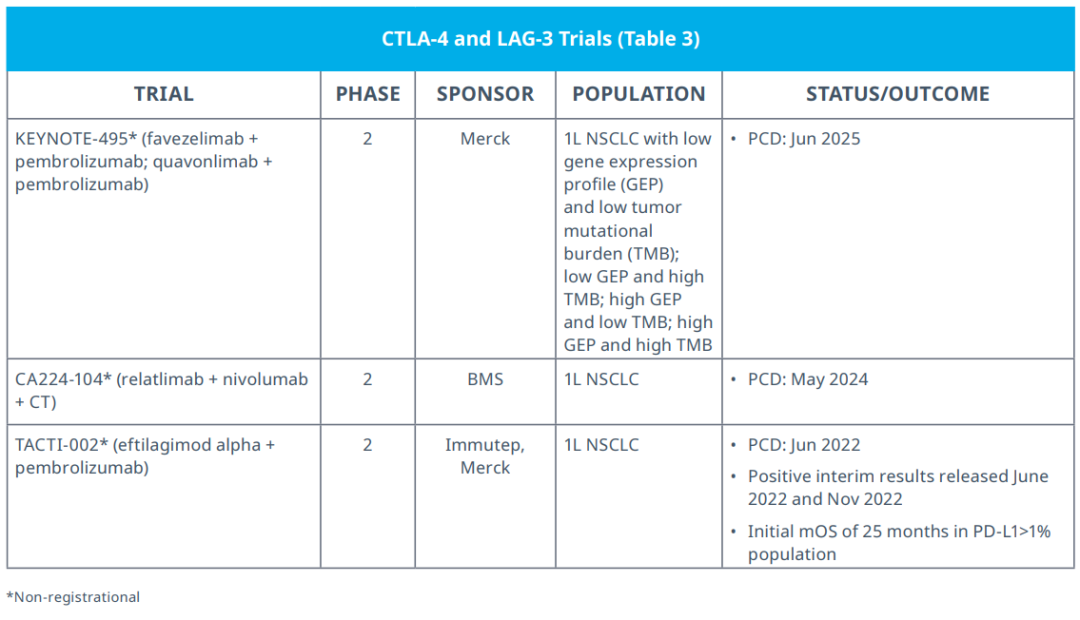 CTLA-4 and LAG-3 Trials (Table 3)

| TRIAL | PHASE | SPONSOR | POPULATION | STATUS/OUTCOME |
|---|---|---|---|---|
| KEYNOTE-495* (favezelimab + pembrolizumab; quavonlimab + pembrolizumab) | 2 | Merck | 1L NSCLC with low gene expression profile (GEP) and low tumor mutational burden (TMB); low GEP and high TMB; high GEP and low TMB; high GEP and high TMB | • PCD: Jun 2025 |
| CA224-104* (relatlimab + nivolumab + CT) | 2 | BMS | 1L NSCLC | • PCD: May 2024 |
| TACTI-002* (eftilagimod alpha + pembrolizumab) | 2 | Immutep, Merck | 1L NSCLC | • PCD: Jun 2022 • Positive interim results released June 2022 and Nov 2022 • Initial mOS of 25 months in PD-L1>1% population |

*Non-registrational